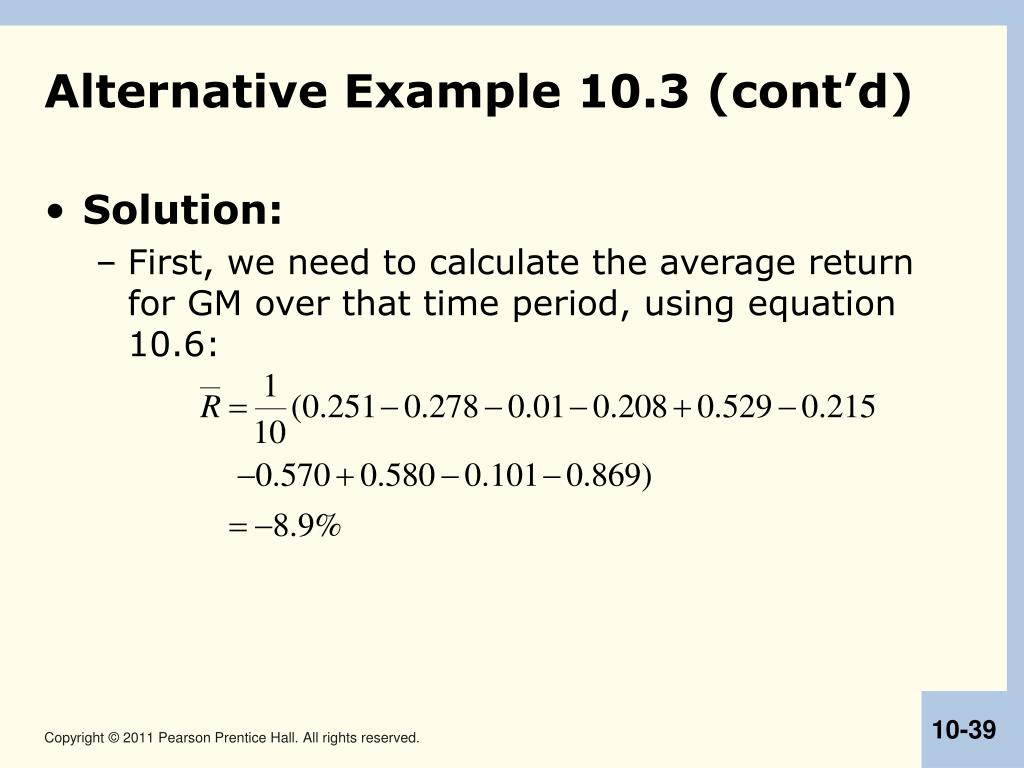 Alternative Example 10.3 (cont’d)

• Solution:

– First, we need to calculate the average return for GM over that time period, using equation 10.6:

$\overline{R} = \frac{1}{10}(0.251 - 0.278 - 0.01 - 0.208 + 0.529 - 0.215$

$-0.570 + 0.580 - 0.101 - 0.869)$

$= -8.9\%$

Copyright © 2011 Pearson Prentice Hall. All rights reserved.

10-39